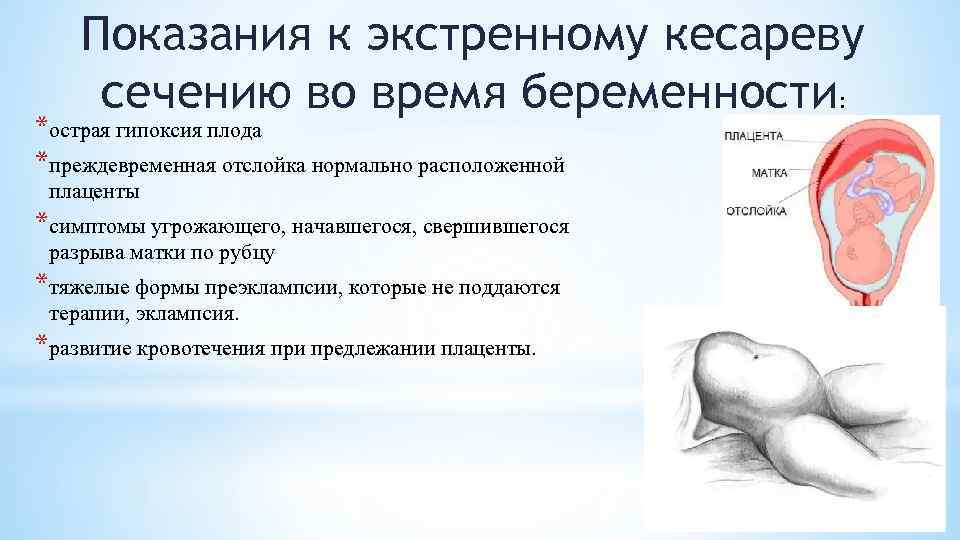 Показания к экстренному кесареву сечению во время беременности:

*острая гипоксия плода

*преждевременная отслойка нормально расположенной плаценты

*симптомы угрожающего, начавшегося, свершившегося разрыва матки по рубцу

*тяжелые формы преэклампсии, которые не поддаются терапии, эклампсия.

*развитие кровотечения при предлежании плаценты.

ПЛАЦЕНТА

МАТКА

ОТСЛОЙКА